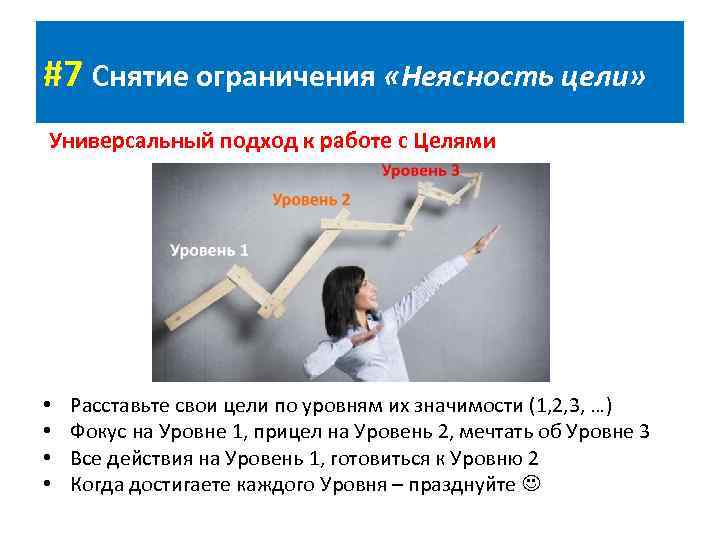 #7 Снятие ограничения «Неясность цели»

Универсальный подход к работе с Целями

Уровень 3

Уровень 2

Уровень 1

• Расставьте свои цели по уровням их значимости (1,2,3, …)
• Фокус на Уровне 1, прицел на Уровень 2, мечтать об Уровне 3
• Все действия на Уровень 1, готовиться к Уровню 2
• Когда достигаете каждого Уровня – празднуйте ☺